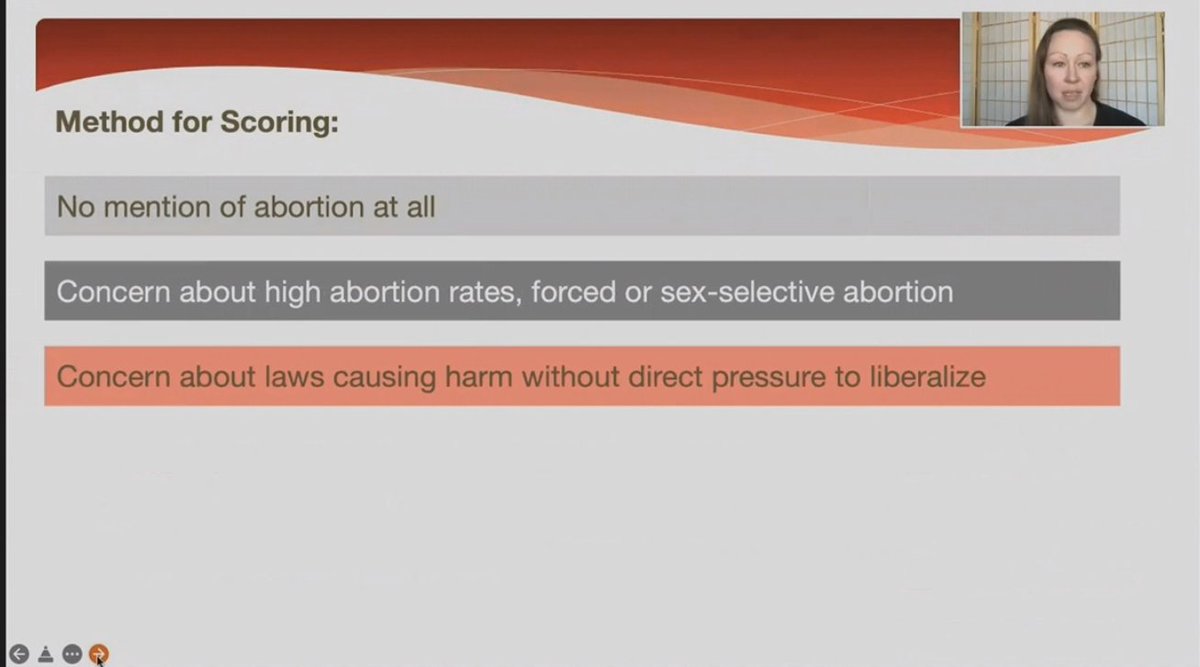 Method for Scoring:

No mention of abortion at all

Concern about high abortion rates, forced or sex-selective abortion

Concern about laws causing harm without direct pressure to liberalize